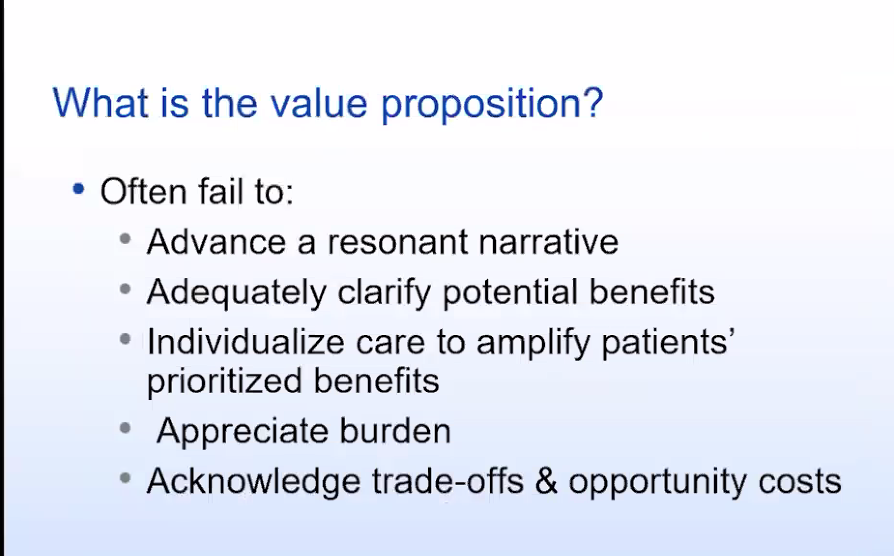 What is the value proposition?

• Often fail to:
• Advance a resonant narrative
• Adequately clarify potential benefits
• Individualize care to amplify patients' prioritized benefits
• Appreciate burden
• Acknowledge trade-offs & opportunity costs